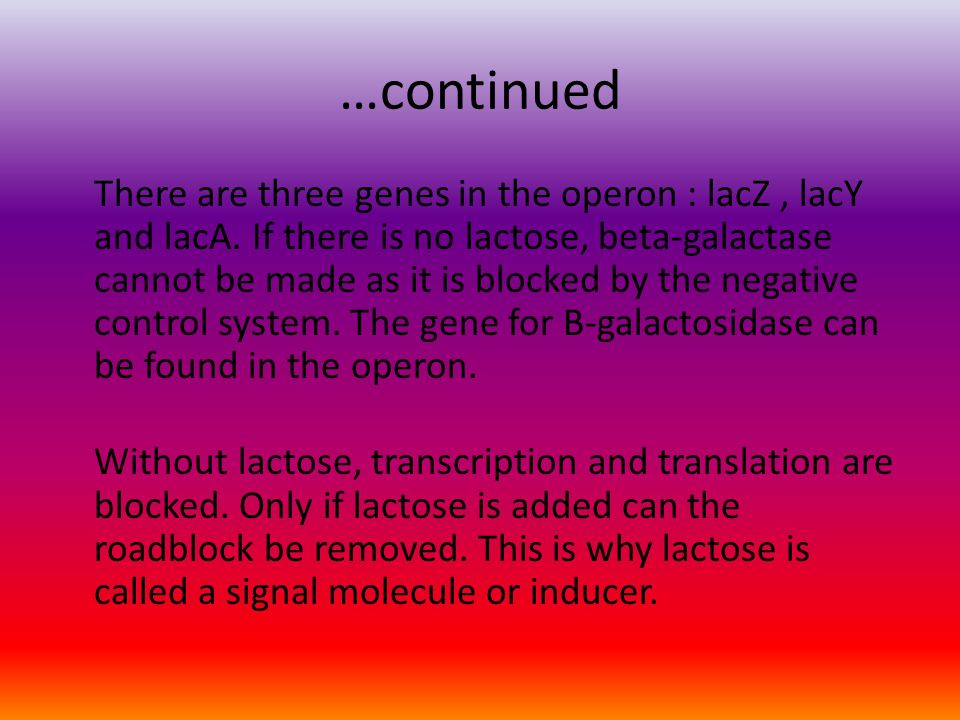 …continued

There are three genes in the operon : lacZ , lacY and lacA. If there is no lactose, beta-galactase cannot be made as it is blocked by the negative control system. The gene for B-galactosidase can be found in the operon.

Without lactose, transcription and translation are blocked. Only if lactose is added can the roadblock be removed. This is why lactose is called a signal molecule or inducer.